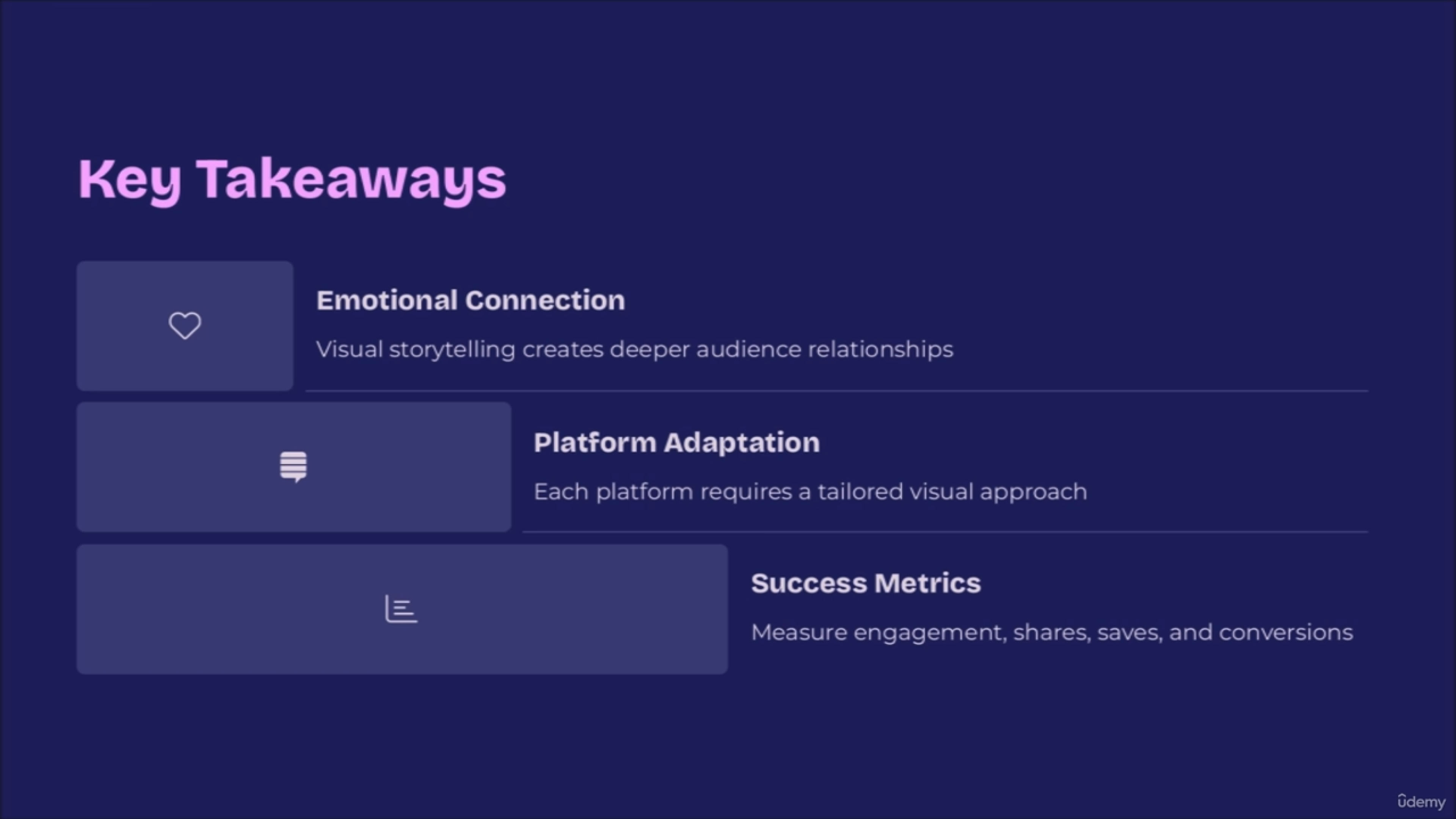 Key Takeaways

Emotional Connection

Visual storytelling creates deeper audience relationships

Platform Adaptation

Each platform requires a tailored visual approach

Success Metrics

Measure engagement, shares, saves, and conversions

ûdemy